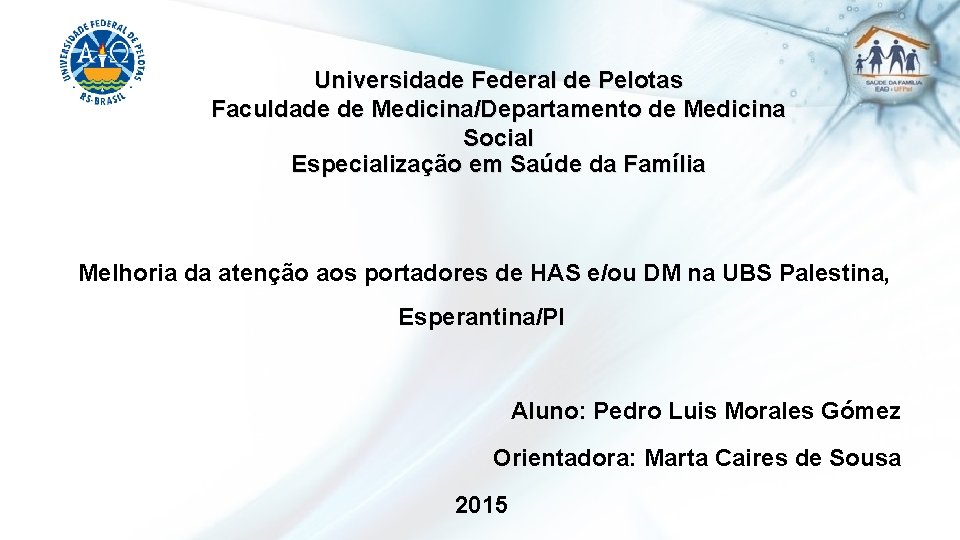 UNIVERSIDADE FEDERAL DE PELOTAS
RS-BRASIL

SAÚDE DA FAMÍLIA
EAD - UFPel

Universidade Federal de Pelotas
Faculdade de Medicina/Departamento de Medicina Social
Especialização em Saúde da Família

Melhoria da atenção aos portadores de HAS e/ou DM na UBS Palestina, Esperantina/PI

Aluno: Pedro Luis Morales Gómez

Orientadora: Marta Caires de Sousa

2015